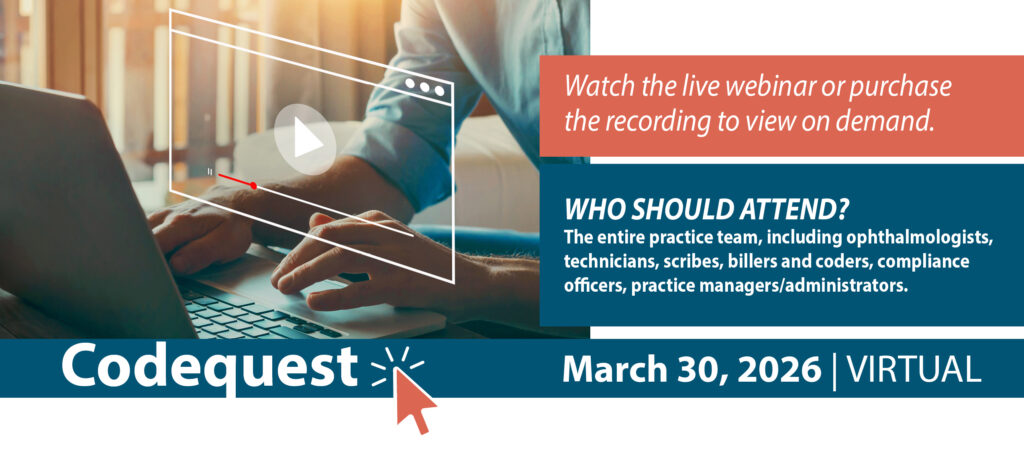 Watch the live webinar or purchase the recording to view on demand.

WHO SHOULD ATTEND?
The entire practice team, including ophthalmologists, technicians, scribes, billers and coders, compliance officers, practice managers/administrators.

Codequest

March 30, 2026 | VIRTUAL